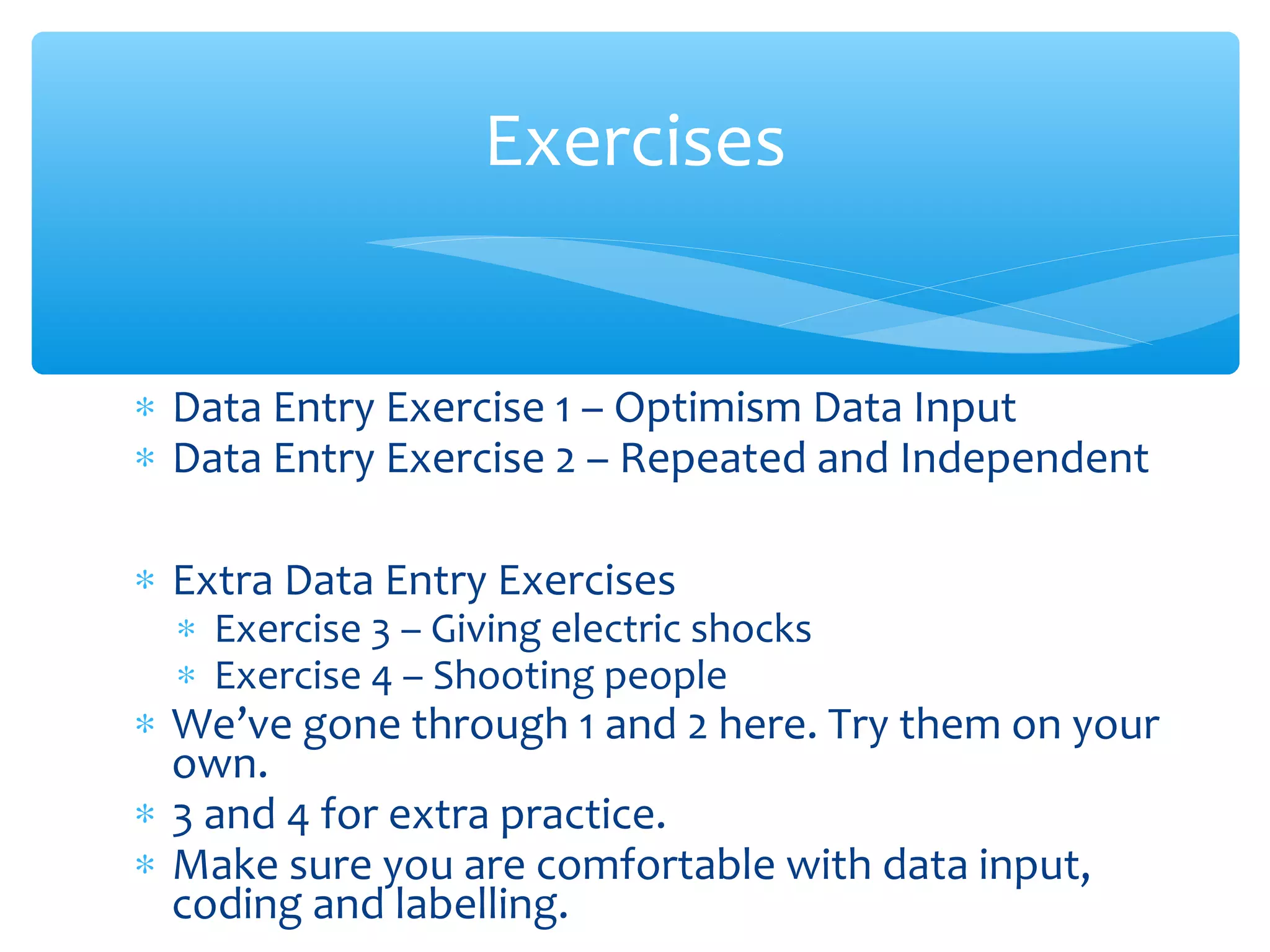 Exercises

* Data Entry Exercise 1 – Optimism Data Input
* Data Entry Exercise 2 – Repeated and Independent

* Extra Data Entry Exercises
  * Exercise 3 – Giving electric shocks
  * Exercise 4 – Shooting people
* We've gone through 1 and 2 here. Try them on your own.
* 3 and 4 for extra practice.
* Make sure you are comfortable with data input, coding and labelling.